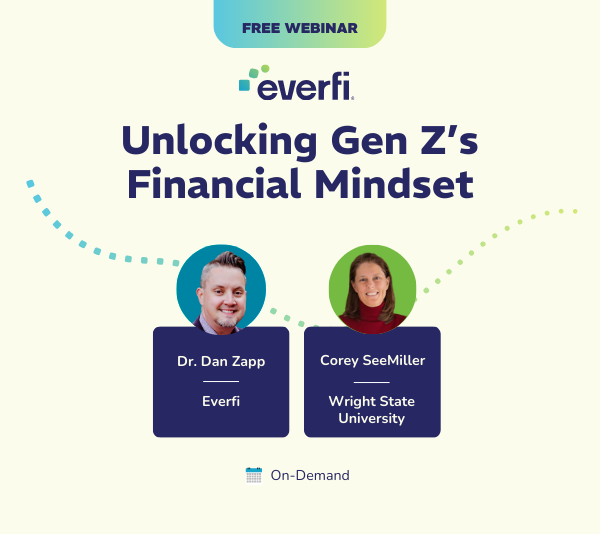 FREE WEBINAR

everfi

Unlocking Gen Z's Financial Mindset

Dr. Dan Zapp

Everfi

Corey SeeMiller

Wright State University

On-Demand